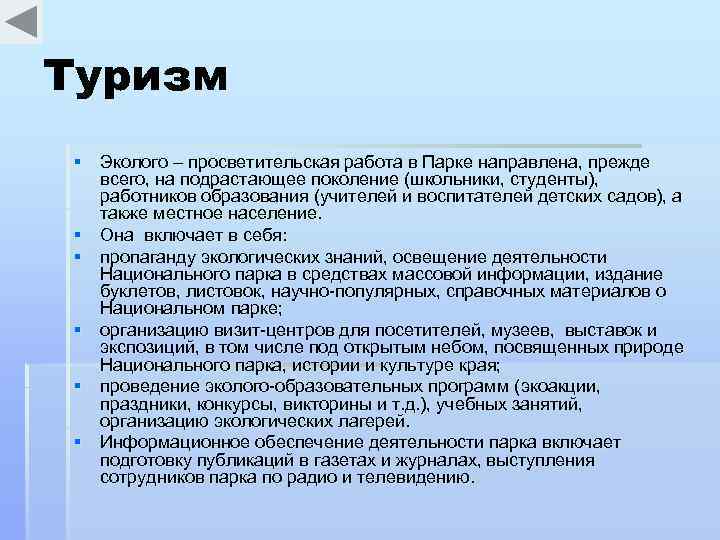 Туризм

- Эколого – просветительская работа в Парке направлена, прежде всего, на подрастающее поколение (школьники, студенты), работников образования (учителей и воспитателей детских садов), а также местное население.
- Она включает в себя:
- пропаганду экологических знаний, освещение деятельности Национального парка в средствах массовой информации, издание буклетов, листовок, научно-популярных, справочных материалов о Национальном парке;
- организацию визит-центров для посетителей, музеев, выставок и экспозиций, в том числе под открытым небом, посвященных природе Национального парка, истории и культуре края;
- проведение эколого-образовательных программ (экоакции, праздники, конкурсы, викторины и т.д.), учебных занятий, организацию экологических лагерей.
- Информационное обеспечение деятельности парка включает подготовку публикаций в газетах и журналах, выступления сотрудников парка по радио и телевидению.